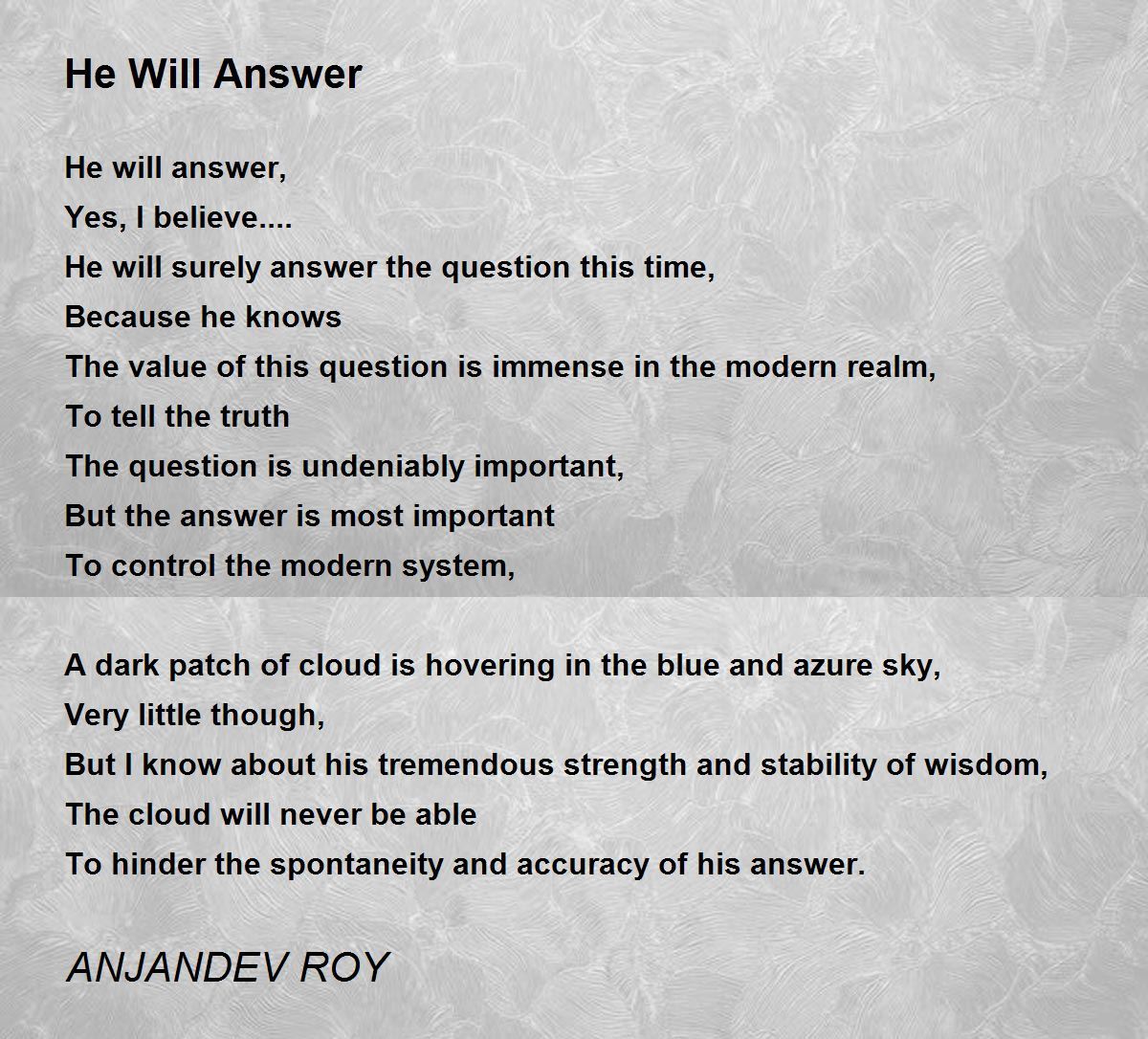 He Will Answer

He will answer,
Yes, I believe....
He will surely answer the question this time,
Because he knows
The value of this question is immense in the modern realm,
To tell the truth
The question is undeniably important,
But the answer is most important
To control the modern system,

A dark patch of cloud is hovering in the blue and azure sky,
Very little though,
But I know about his tremendous strength and stability of wisdom,
The cloud will never be able
To hinder the spontaneity and accuracy of his answer.

ANJANDEV ROY